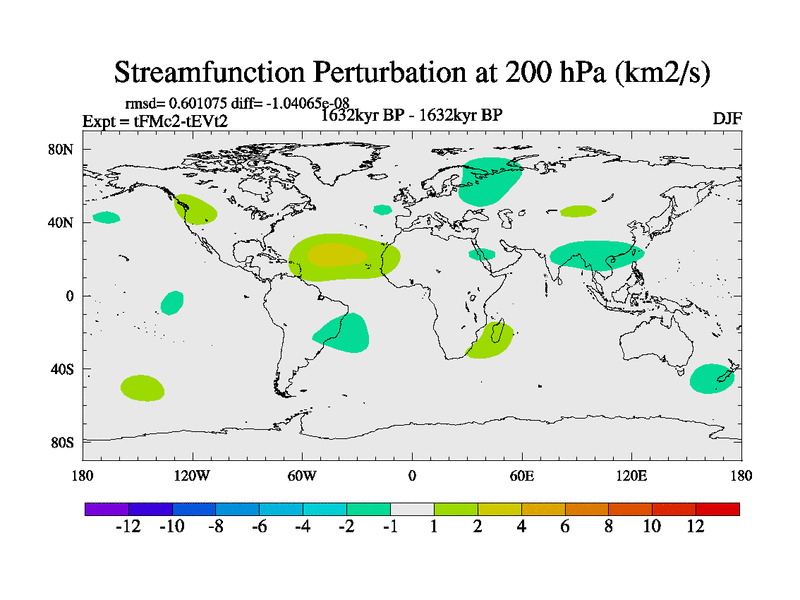 Streamfunction Perturbation at 200 hPa (km2/s)

rmsd= 0.601075 diff= -1.04065e-08
Expt = tFMc2-tEVt2
1632kyr BP - 1632kyr BP
DJF

80N
40N
0
40S
80S

180
120W
60W
0
60E
120E
180

-12 -10 -8 -6 -4 -2 -1 1 2 4 6 8 10 12